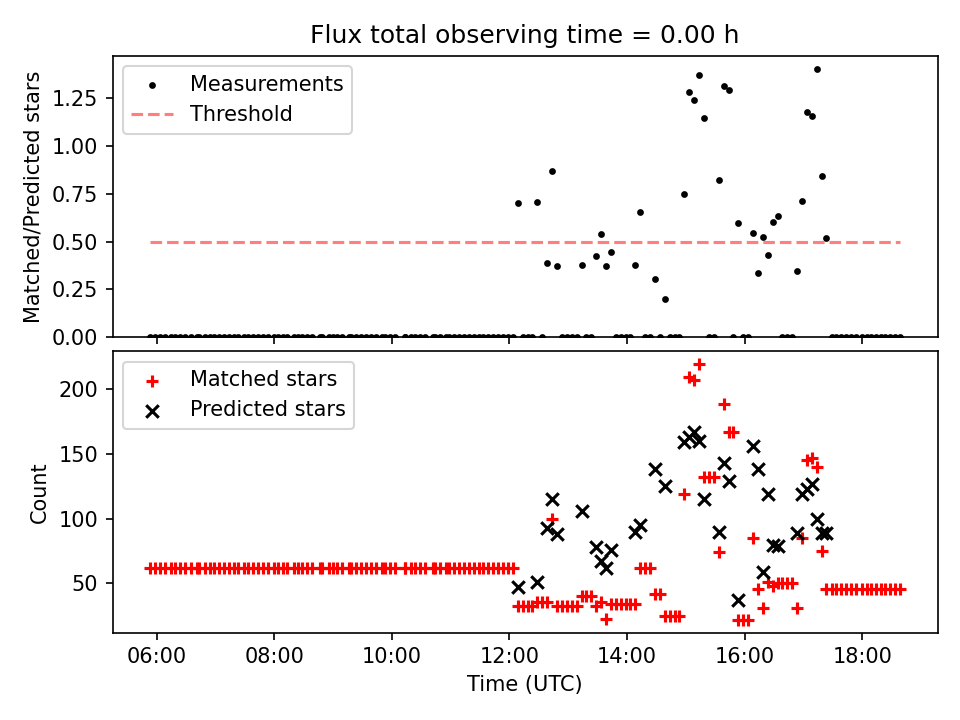 Flux total observing time = 0.00 h

Measurements
Threshold

Matched/Predicted stars

1.25
1.00
0.75
0.50
0.25
0.00

Matched stars
Predicted stars

Count

200
150
100
50

06:00
08:00
10:00
12:00
14:00
16:00
18:00

Time (UTC)